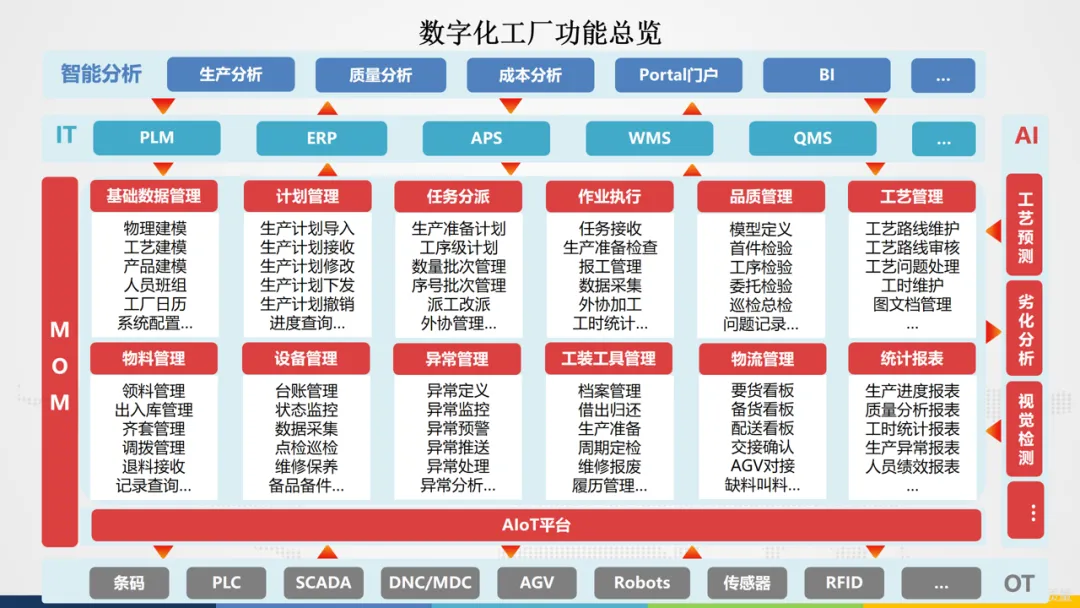 数字化工厂功能总览

智能分析 生产分析 质量分析 成本分析 Portal门户 BI ...

IT PLM ERP APS WMS QMS ...

AI

MOM

基础数据管理
物理建模
工艺建模
产品建模
人员班组
工厂日历
系统配置...

计划管理
生产计划导入
生产计划接收
生产计划修改
生产计划下发
生产计划撤销
进度查询...

任务分派
生产准备计划
工序级计划
数量批次管理
序号批次管理
派工改派
外协管理...

作业执行
任务接收
生产准备检查
报工管理
数据采集
外协加工
工时统计...

品质管理
模型定义
首件检验
工序检验
委托检验
巡检总检
问题记录...

工艺管理
工艺路线维护
工艺路线审核
工艺问题处理
工时维护
图文档管理
...

物料管理
领料管理
出入库管理
齐套管理
调拨管理
退料接收
记录查询...

设备管理
台账管理
状态监控
数据采集
点检巡检
维修保养
备品备件...

异常管理
异常定义
异常监控
异常预警
异常推送
异常处理
异常分析...

工装工具管理
档案管理
借出归还
生产准备
周期定检
维修报废
履历管理...

物流管理
要货看板
备货看板
配送看板
交接确认
AGV对接
缺料叫料...

统计报表
生产进度报表
质量分析报表
工时统计报表
生产异常报表
人员绩效报表
...

工艺预测
劣化分析
视觉检测
...

AIoT平台

条码 PLC SCADA DNC/MDC AGV Robots 传感器 RFID ... OT